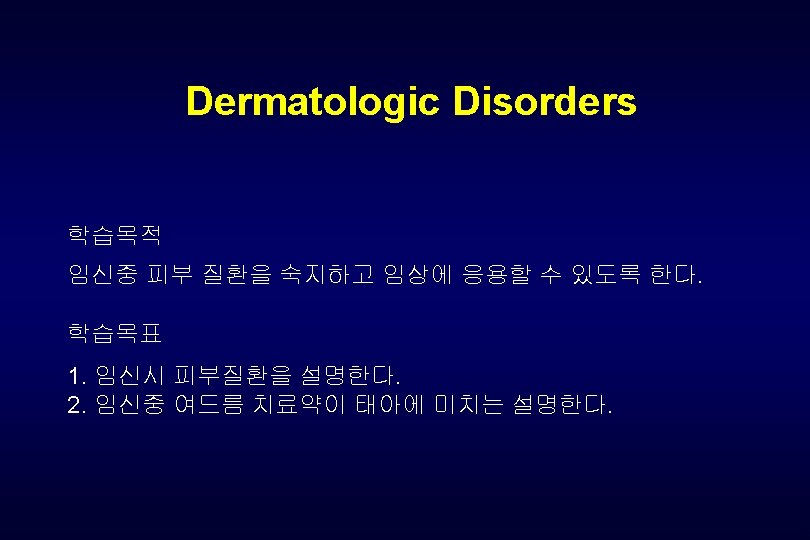 Dermatologic Disorders

학습목적

임신중 피부 질환을 숙지하고 임상에 응용할 수 있도록 한다.

학습목표

1. 임신시 피부질환을 설명한다.
2. 임신중 여드름 치료약이 태아에 미치는 설명한다.